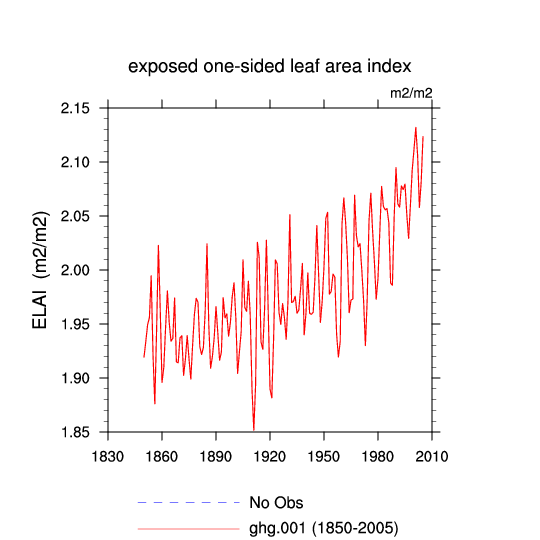 exposed one-sided leaf area index

m2/m2

ELAI (m2/m2)

2.15
2.10
2.05
2.00
1.95
1.90
1.85

1830 1860 1890 1920 1950 1980 2010

No Obs
ghg.001 (1850-2005)